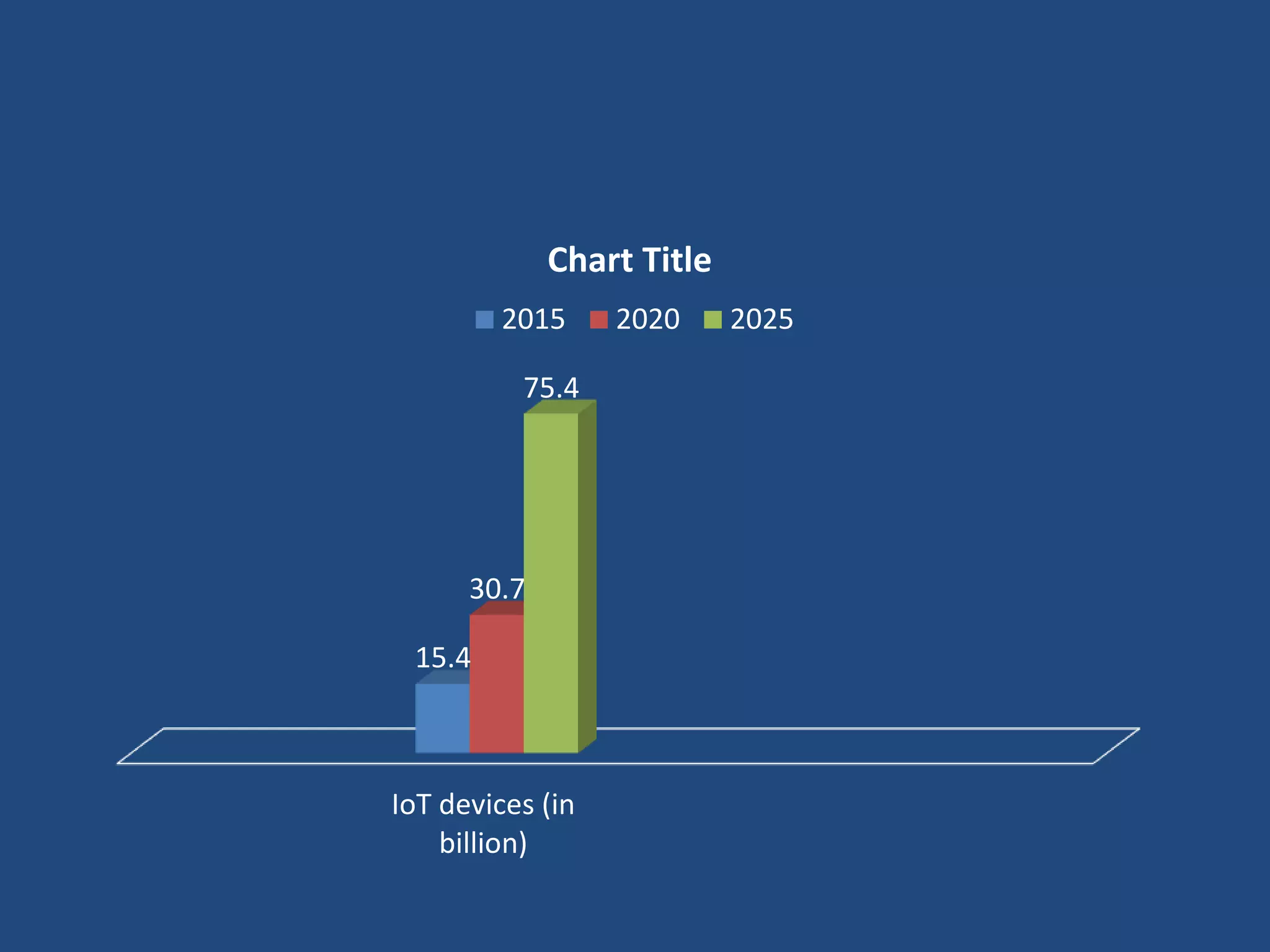 Chart Title

2015 2020 2025

75.4

30.7

15.4

IoT devices (in billion)